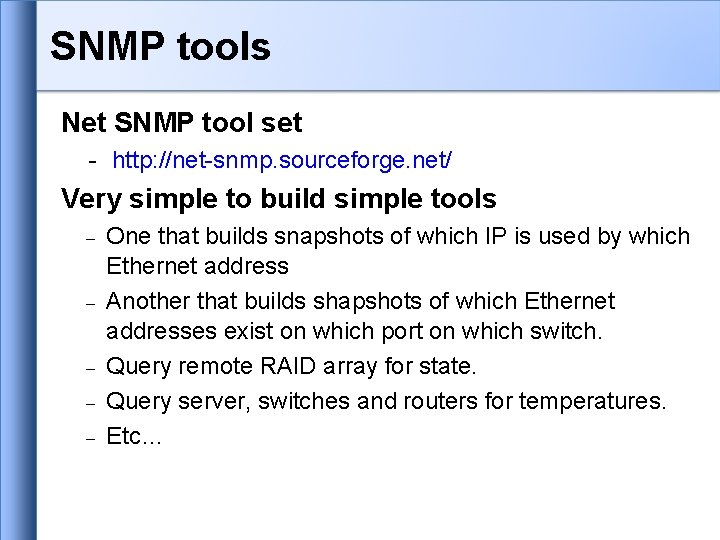 SNMP tools

Net SNMP tool set

- http://net-snmp.sourceforge.net/

Very simple to build simple tools

– One that builds snapshots of which IP is used by which Ethernet address

– Another that builds shapshots of which Ethernet addresses exist on which port on which switch.

– Query remote RAID array for state.

– Query server, switches and routers for temperatures.

– Etc...